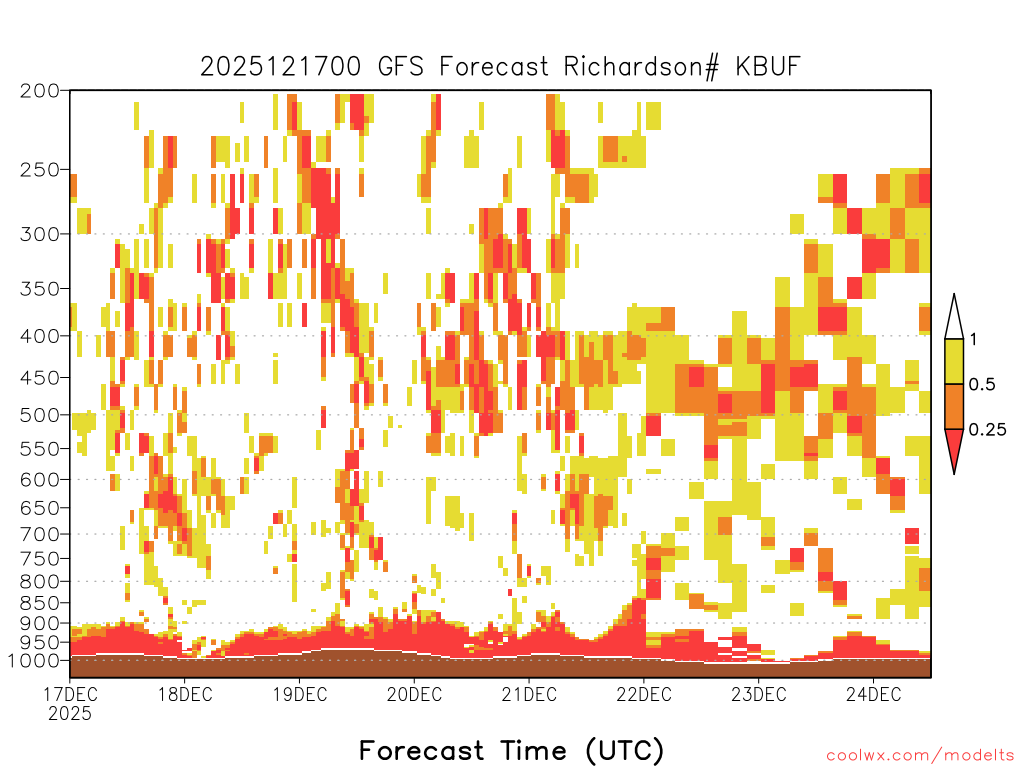 2025121700 GFS Forecast Richardson# KBUF

200
250
300
350
400
450
500
550
600
650
700
750
800
850
900
950
1000

1
0.5
0.25

17DEC
2025
18DEC
19DEC
20DEC
21DEC
22DEC
23DEC
24DEC

Forecast Time (UTC)

coolwx.com/modelts